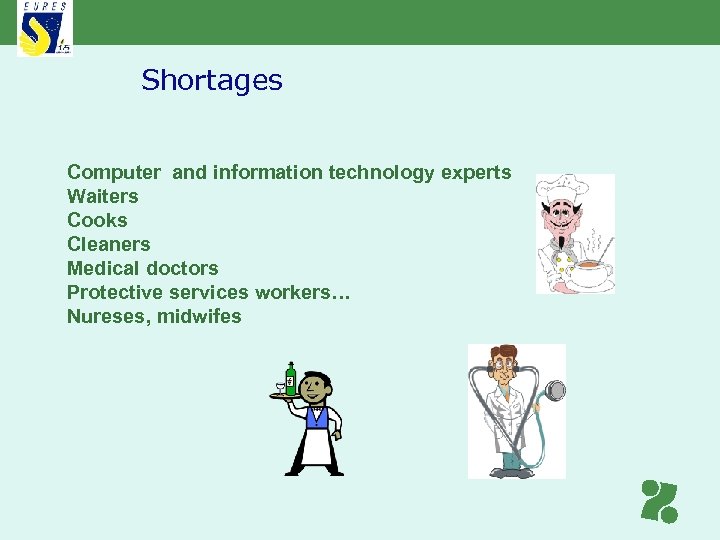 EURES

15

Shortages

Computer and information technology experts
Waiters
Cooks
Cleaners
Medical doctors
Protective services workers…
Nureses, midwifes